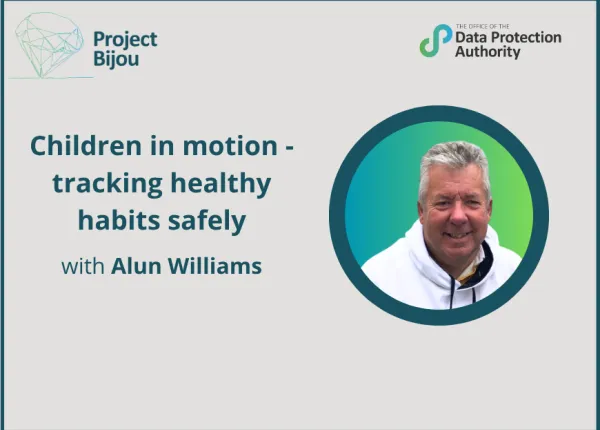 Project Bijou

THE OFFICE OF THE
Data Protection Authority

Children in motion - tracking healthy habits safely

with Alun Williams